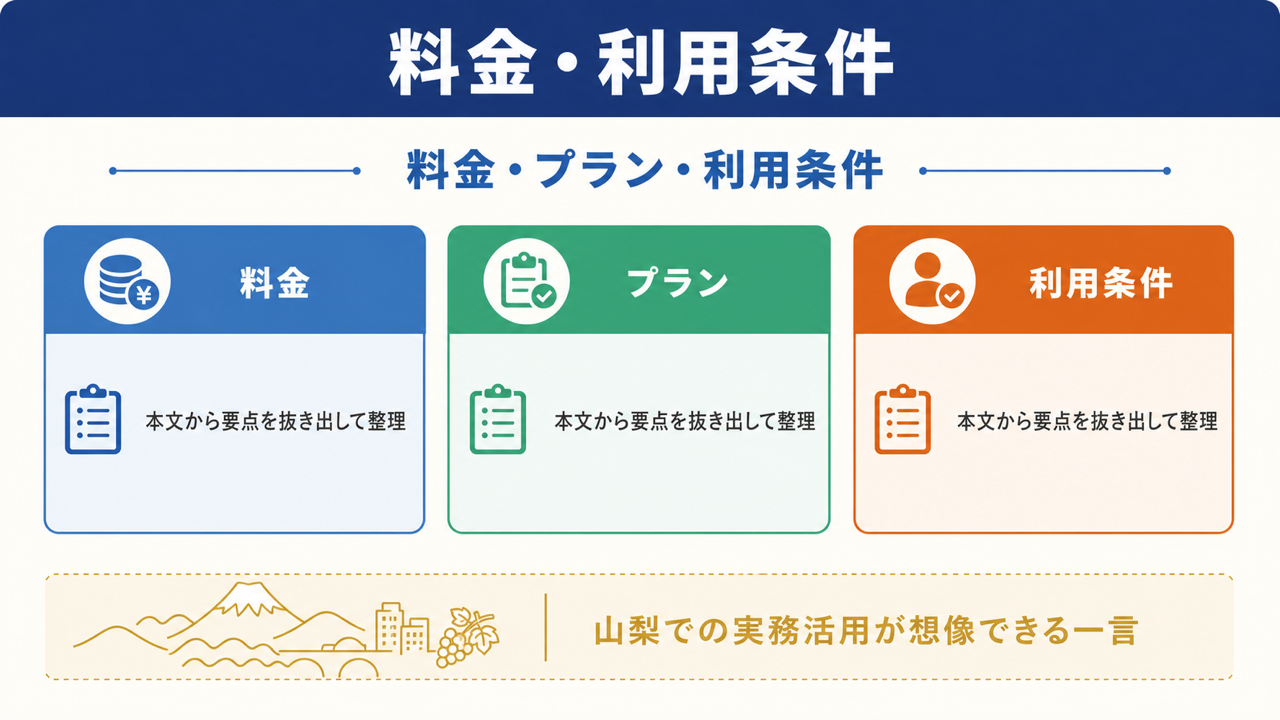 料金・利用条件

料金・プラン・利用条件

料金

本文から要点を抜き出して整理

プラン

本文から要点を抜き出して整理

利用条件

本文から要点を抜き出して整理

山梨での実務活用が想像できる一言